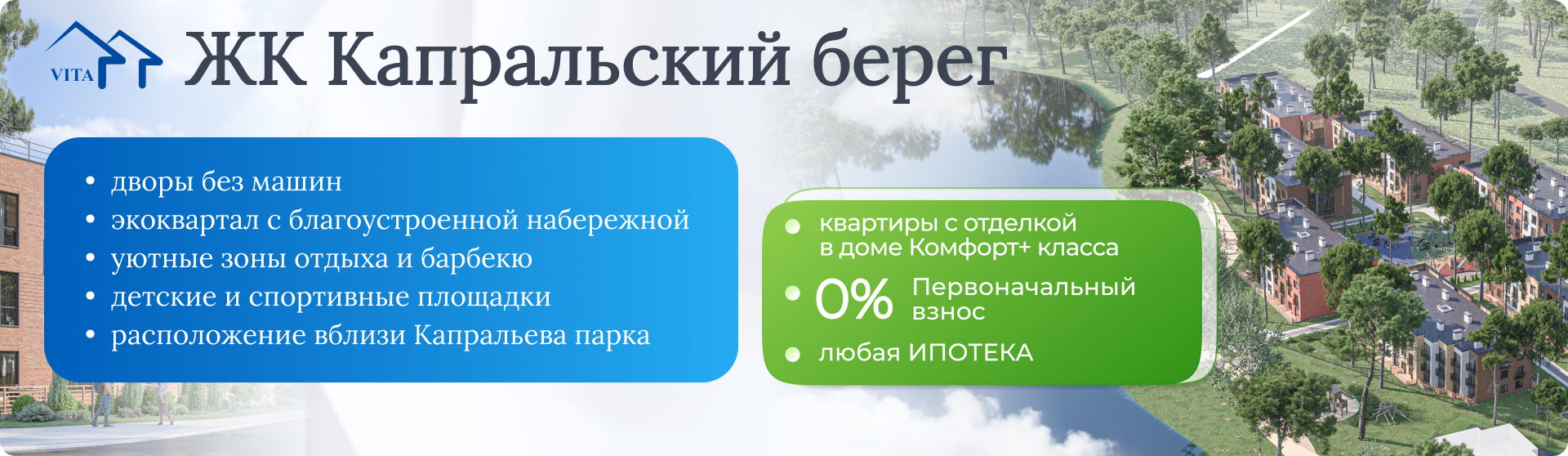 VITA

ЖК Капральский берег

• дворы без машин
• экоквартал с благоустроенной набережной
• уютные зоны отдыха и барбекю
• детские и спортивные площадки
• расположение вблизи Капральева парка

• квартиры с отделкой в доме Комфорт+ класса
• 0% Первоначальный взнос
• любая ИПОТЕКА